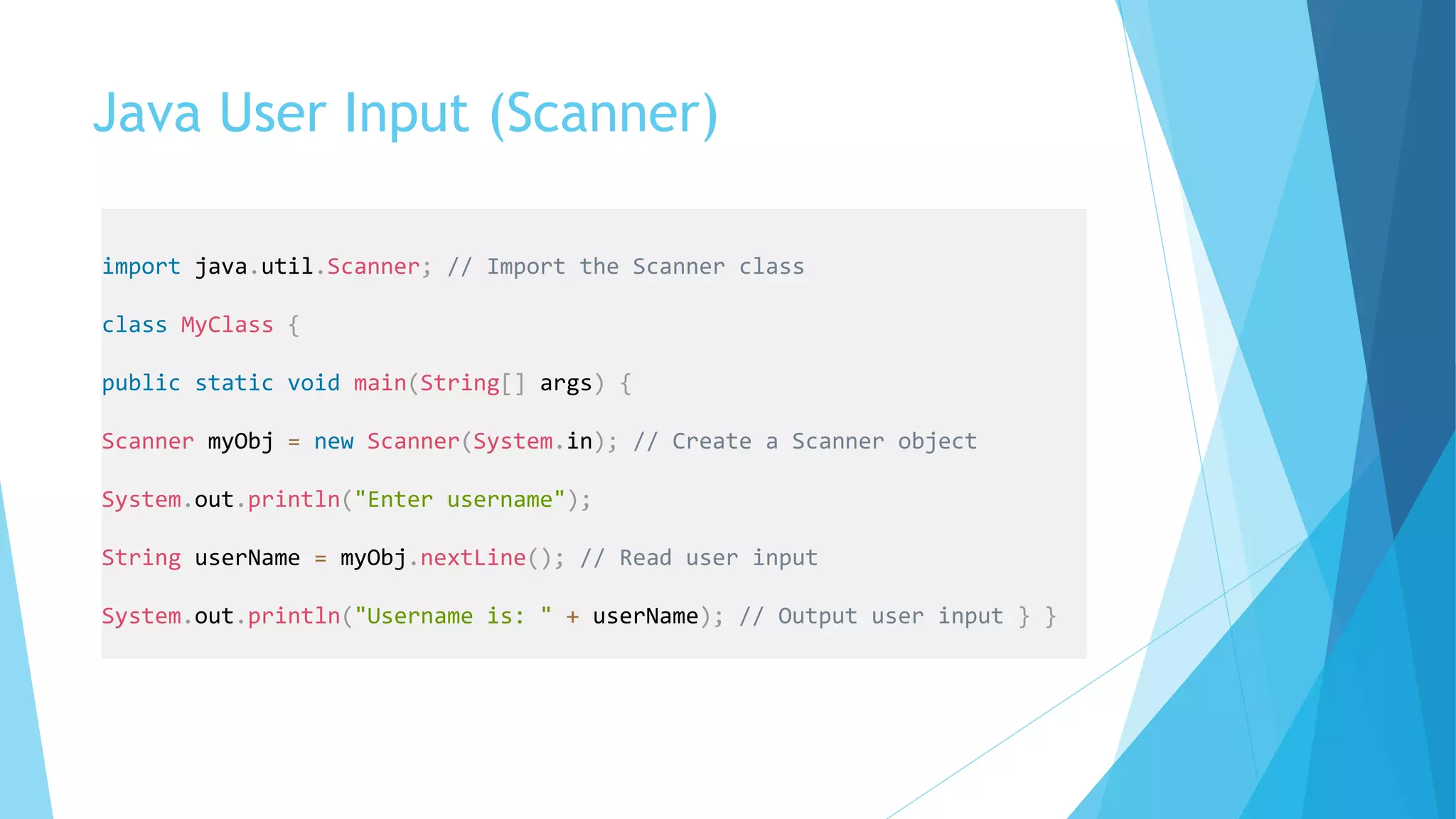 Java User Input (Scanner)

import java.util.Scanner; // Import the Scanner class

class MyClass {

public static void main(String[] args) {

Scanner myObj = new Scanner(System.in); // Create a Scanner object

System.out.println("Enter username");

String userName = myObj.nextLine(); // Read user input

System.out.println("Username is: " + userName); // Output user input } }